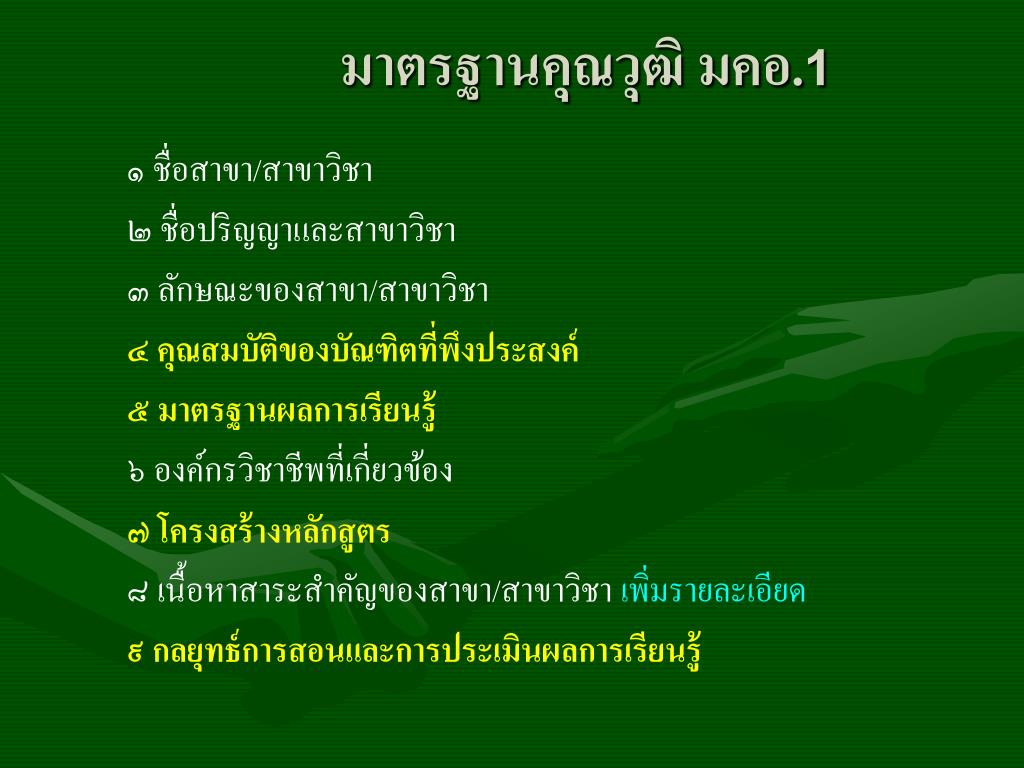 มาตรฐานคุณวุฒิ มคอ.1

๑ ชื่อสาขา/สาขาวิชา

๒ ชื่อปริญญาและสาขาวิชา

๓ ลักษณะของสาขา/สาขาวิชา

๔ คุณสมบัติของบัณฑิตที่พึงประสงค์

๕ มาตรฐานผลการเรียนรู้

๖ องค์กรวิชาชีพที่เกี่ยวข้อง

๗ โครงสร้างหลักสูตร

๘ เนื้อหาสาระสำคัญของสาขา/สาขาวิชา เพิ่มรายละเอียด

๙ กลยุทธ์การสอนและการประเมินผลการเรียนรู้